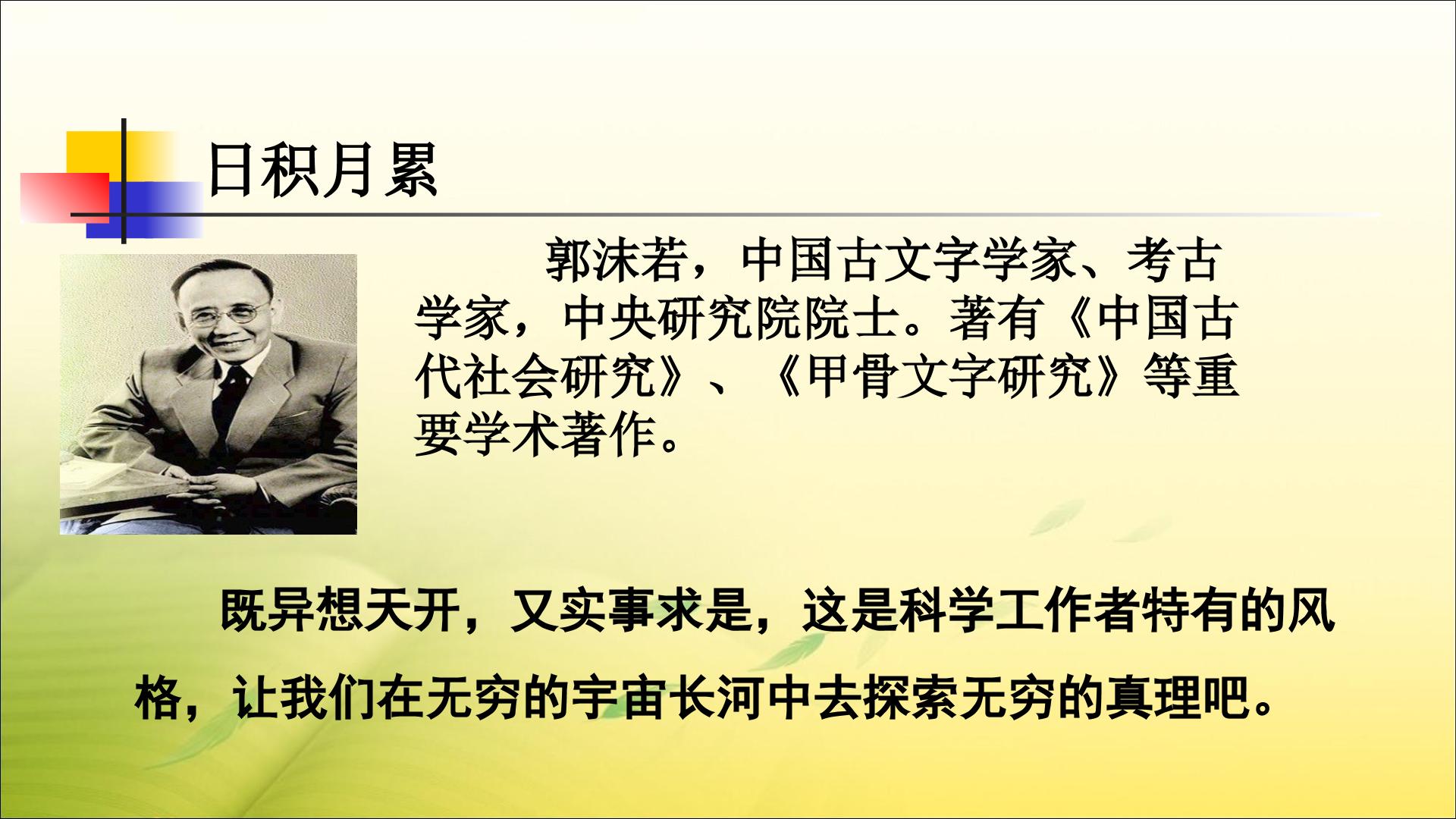 日积月累

郭沫若，中国古文字学家、考古学家，中央研究院院士。著有《中国古代社会研究》、《甲骨文字研究》等重要学术著作。

既异想天开，又实事求是，这是科学工作者特有的风格，让我们在无穷的宇宙长河中去探索无穷的真理吧。